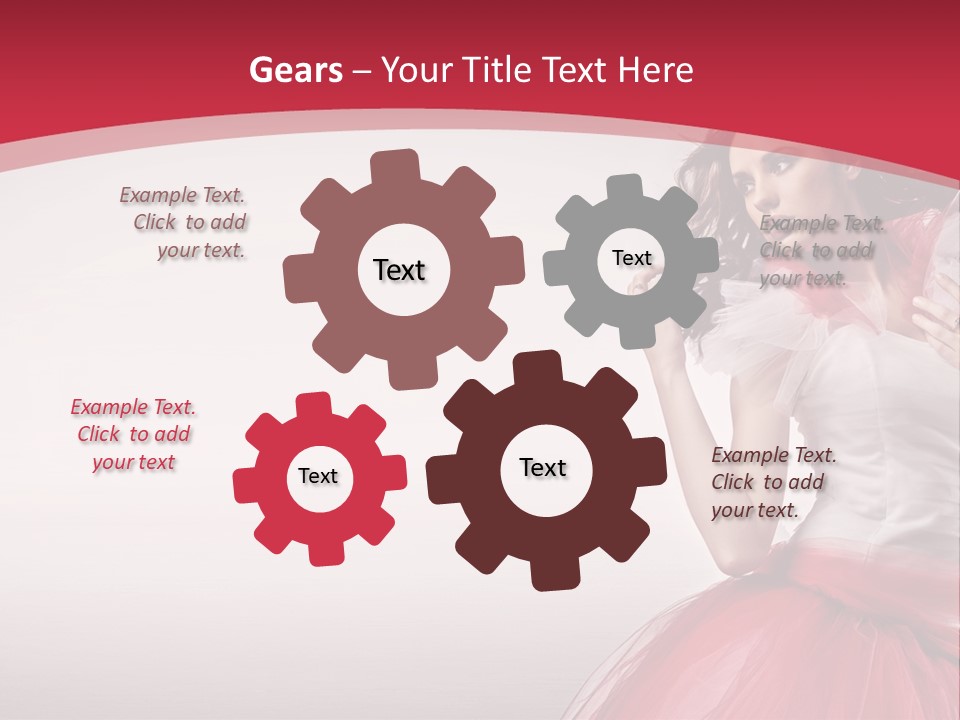 Gears – Your Title Text Here

Example Text. Click to add your text.

Text

Text

Example Text. Click to add your text.

Example Text. Click to add your text

Text

Text

Example Text. Click to add your text.